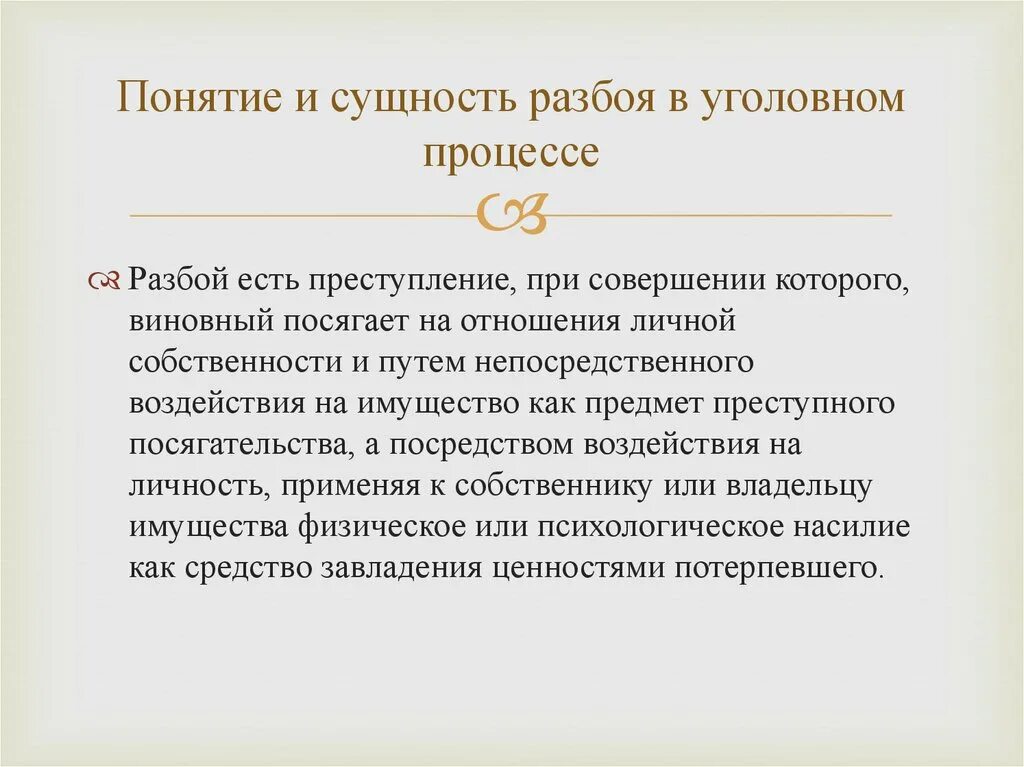 Понятие и сущность разбоя в уголовном процессе

Разбой есть преступление, при совершении которого, виновный посягает на отношения личной собственности и путем непосредственного воздействия на имущество как предмет преступного посягательства, а посредством воздействия на личность, применяя к собственнику или владельцу имущества физическое или психологическое насилие как средство завладения ценностями потерпевшего.